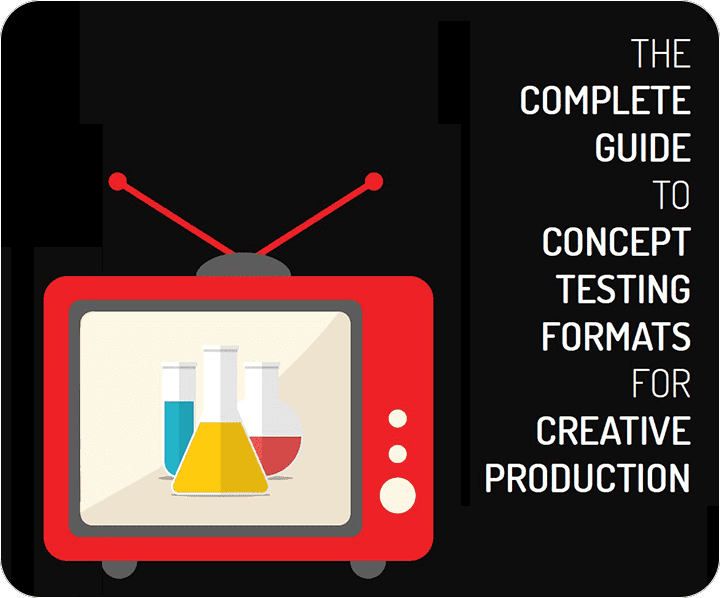 THE COMPLETE GUIDE TO CONCEPT TESTING FORMATS FOR CREATIVE PRODUCTION